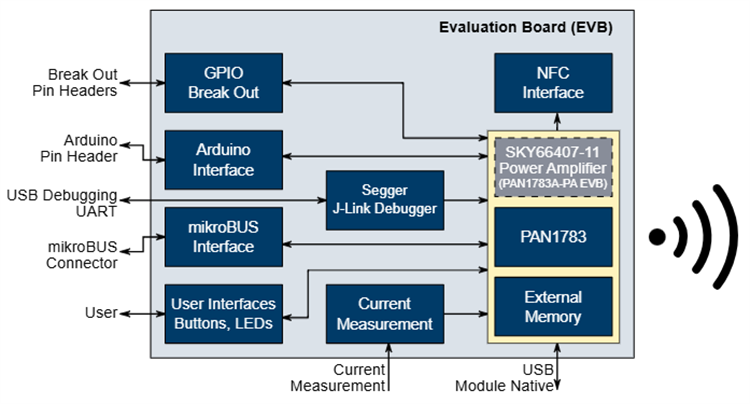 Evaluation Board (EVB)

Break Out Pin Headers

GPIO Break Out

NFC Interface

Arduino Pin Header

Arduino Interface

SKY66407-11 Power Amplifier (PAN1783A-PA EVB)

USB Debugging UART

Segger J-Link Debugger

mikroBUS Connector

mikroBUS Interface

PAN1783

User

User Interfaces Buttons, LEDs

Current Measurement

External Memory

Current Measurement

USB Module Native